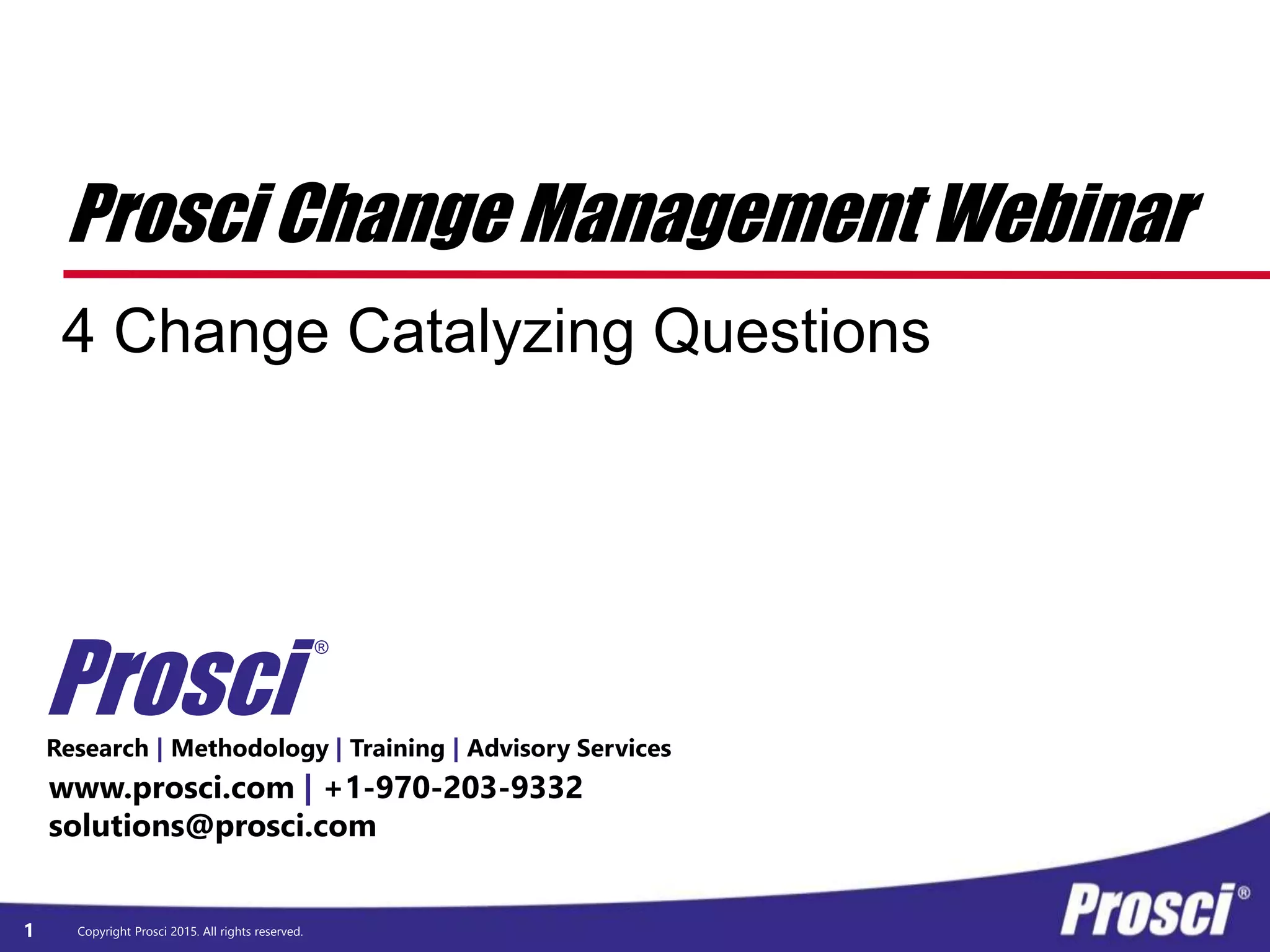 Prosci Change Management Webinar

4 Change Catalyzing Questions

Prosci®

Research | Methodology | Training | Advisory Services

www.prosci.com | +1-970-203-9332
solutions@prosci.com

1 Copyright Prosci 2015. All rights reserved.

Prosci®